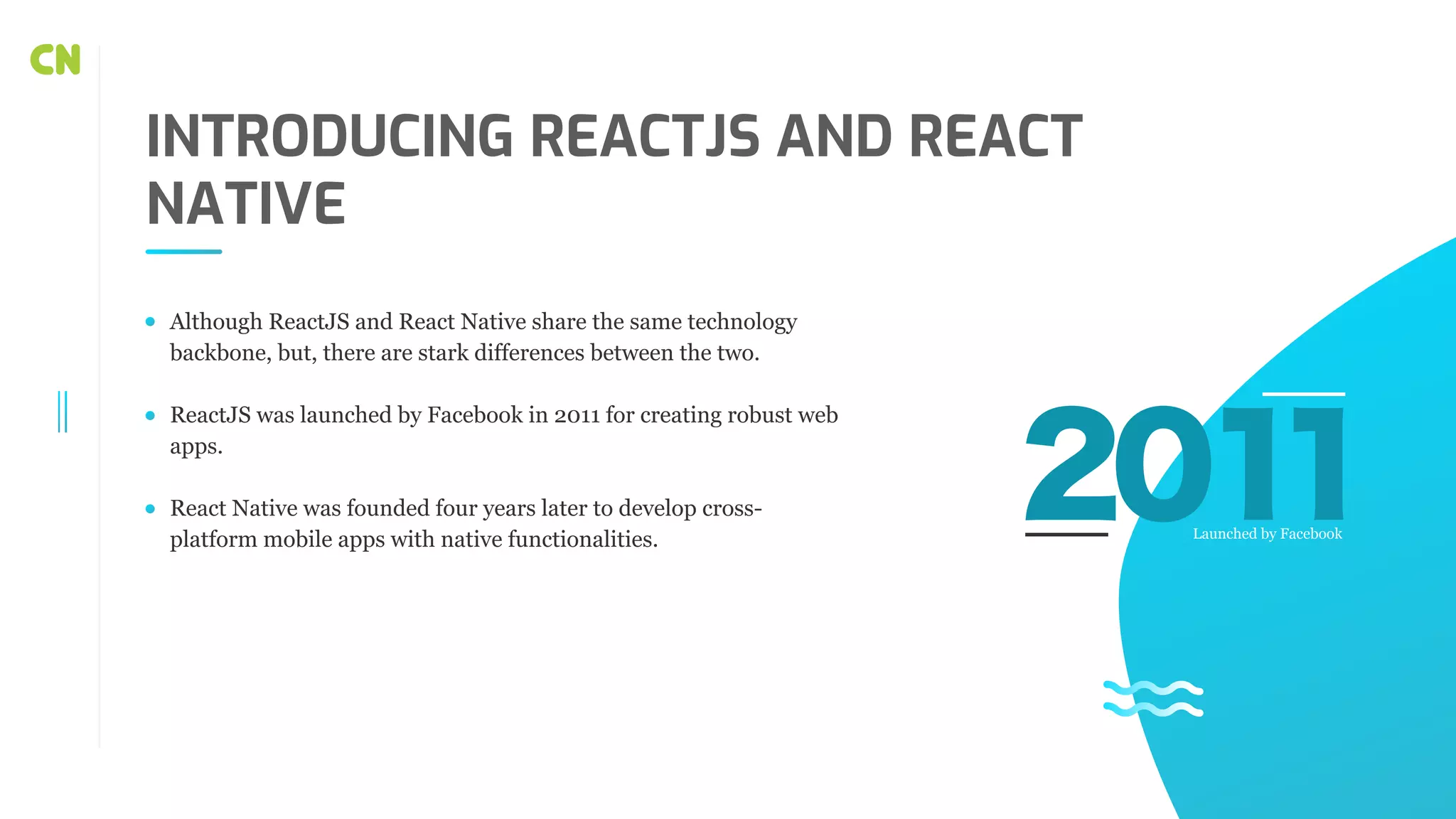 CN

INTRODUCING REACTJS AND REACT NATIVE

• Although ReactJS and React Native share the same technology backbone, but, there are stark differences between the two.

• ReactJS was launched by Facebook in 2011 for creating robust web apps.

• React Native was founded four years later to develop cross-platform mobile apps with native functionalities.

2011
Launched by Facebook